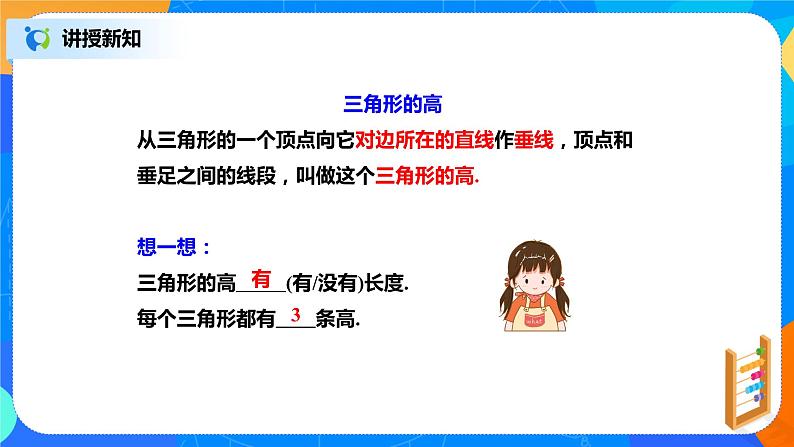 讲授新知

三角形的高

从三角形的一个顶点向它对边所在的直线作垂线，顶点和垂足之间的线段，叫做这个三角形的高.

想一想：

三角形的高__有__(有/没有)长度.

每个三角形都有__3__条高.